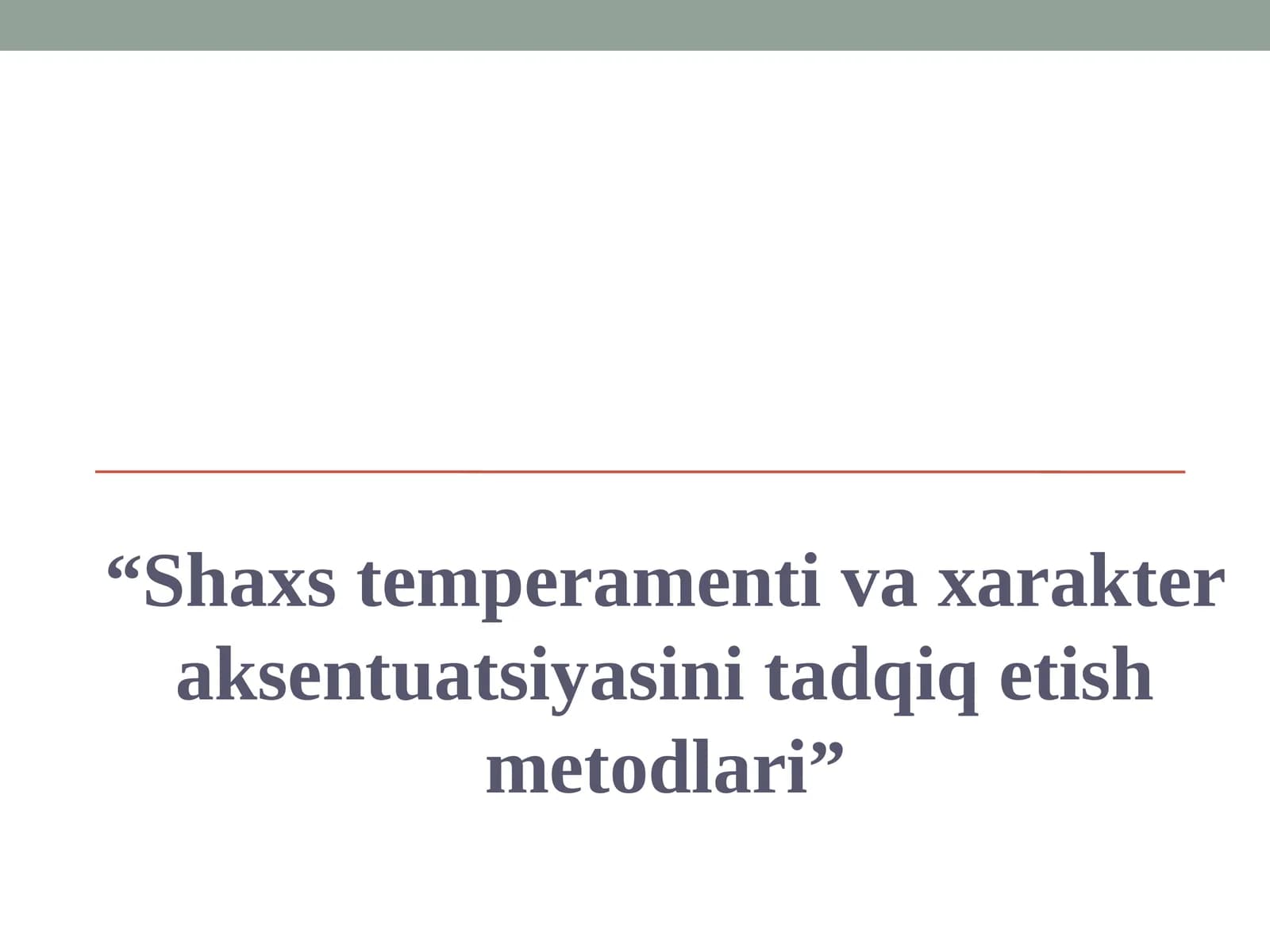 “Shaxs temperamenti va xarakter aksentuatsiyasini tadqiq etish metodlari”